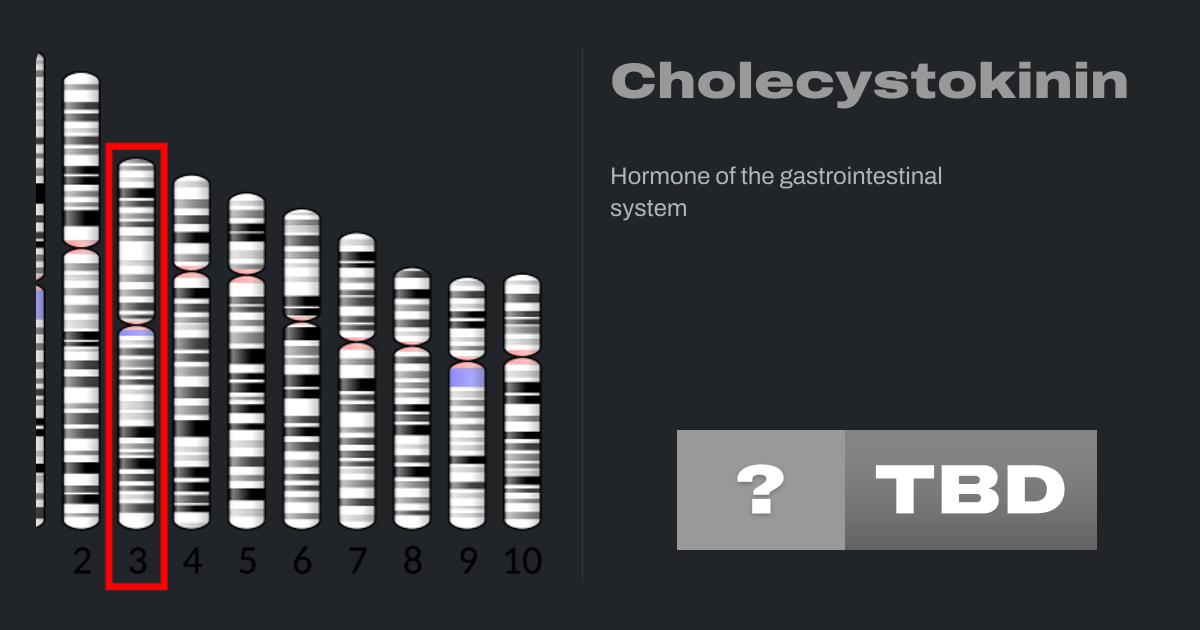 2 3 4 5 6 7 8 9 10

Cholecystokinin

Hormone of the gastrointestinal system

? TBD